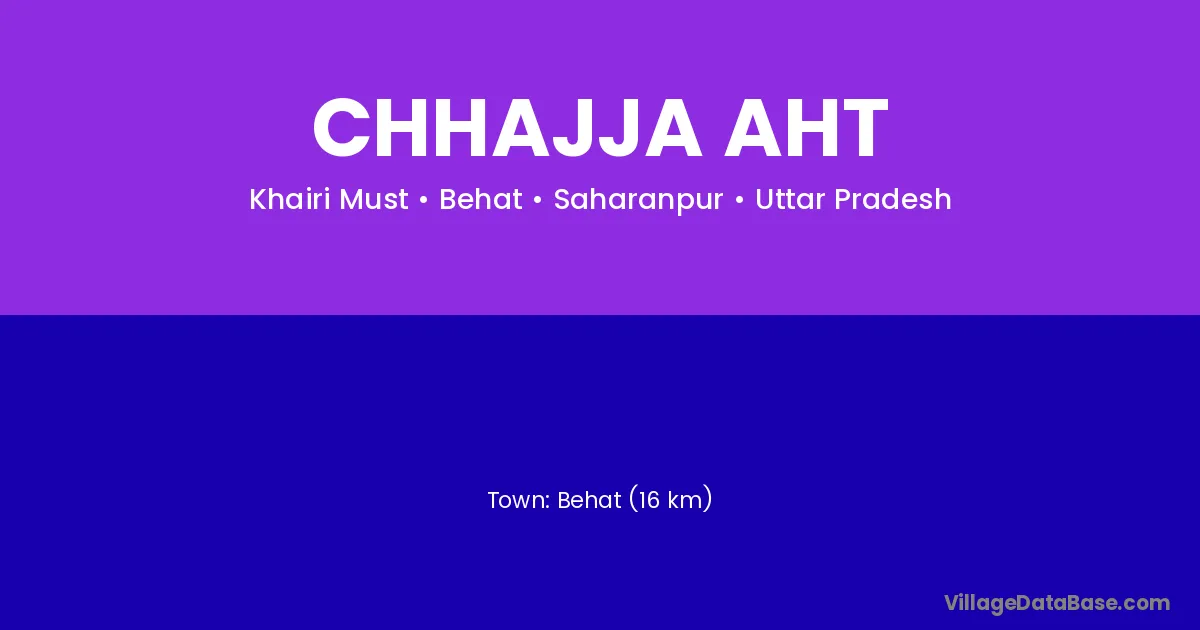 CHHAJJA AHT

Khairi Must • Behat • Saharanpur • Uttar Pradesh

Town: Behat (16 km)

VillageDataBase.com